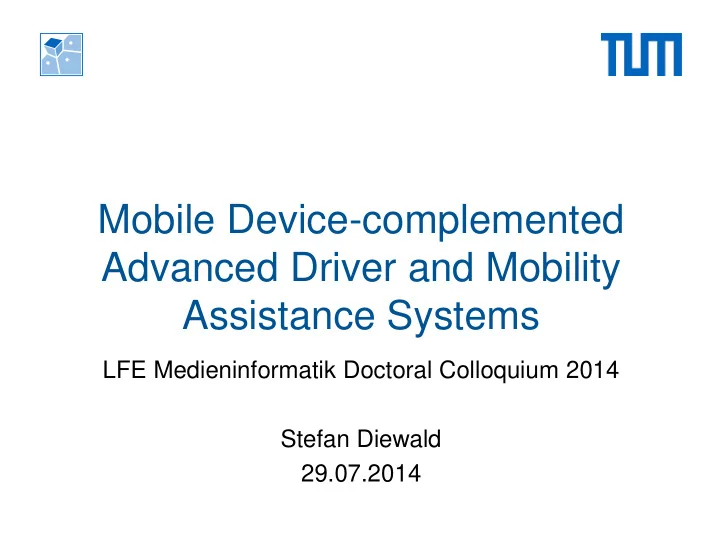 TUM

Mobile Device-complemented Advanced Driver and Mobility Assistance Systems

LFE Medieninformatik Doctoral Colloquium 2014

Stefan Diewald
29.07.2014